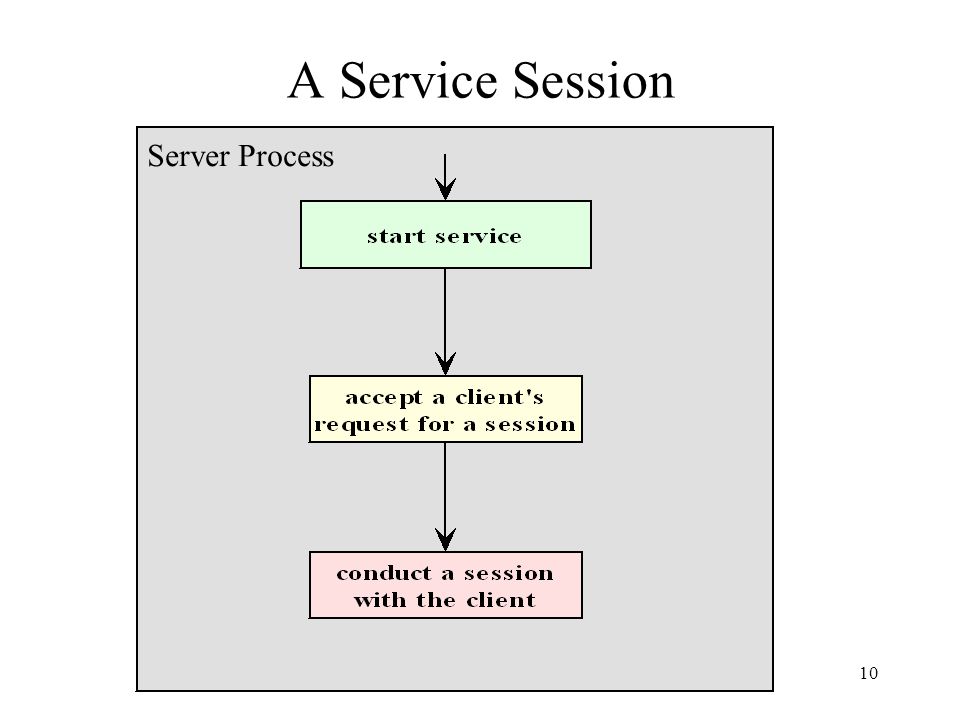 A Service Session

Server Process

start service

accept a client's request for a session

conduct a session with the client

10